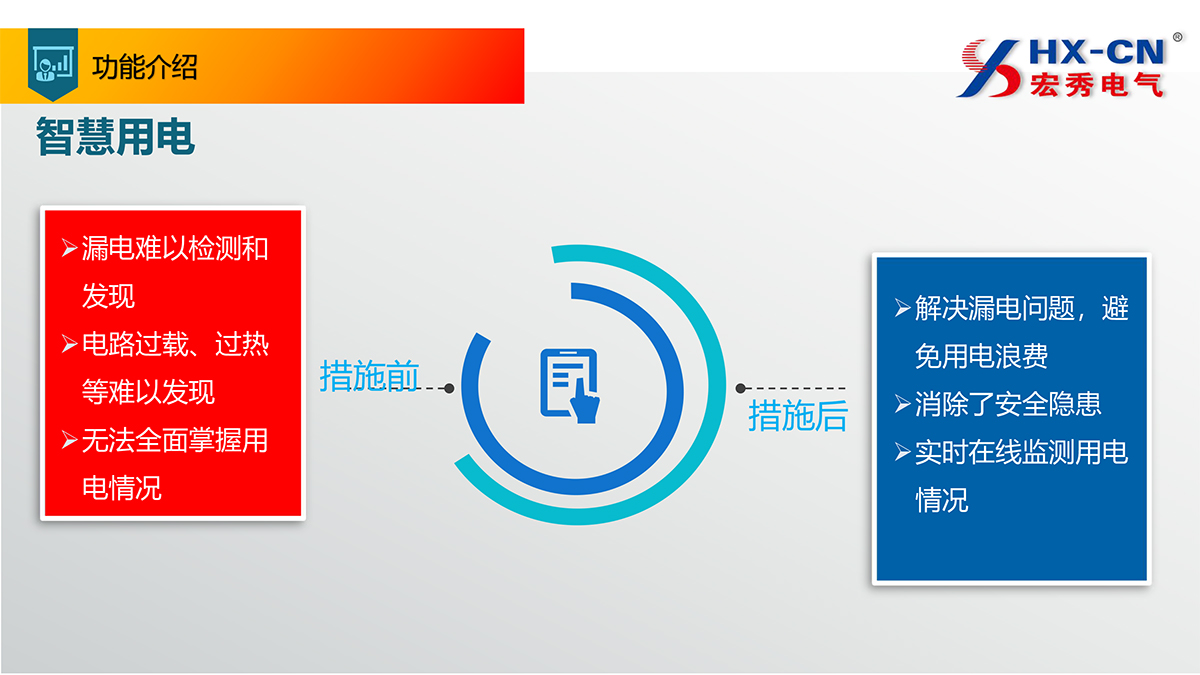 功能介绍

HX-CN®
宏秀电气

智慧用电

➢漏电难以检测和发现
➢电路过载、过热等难以发现
➢无法全面掌握用电情况

措施前

措施后

➢解决漏电问题，避免用电浪费
➢消除了安全隐患
➢实时在线监测用电情况